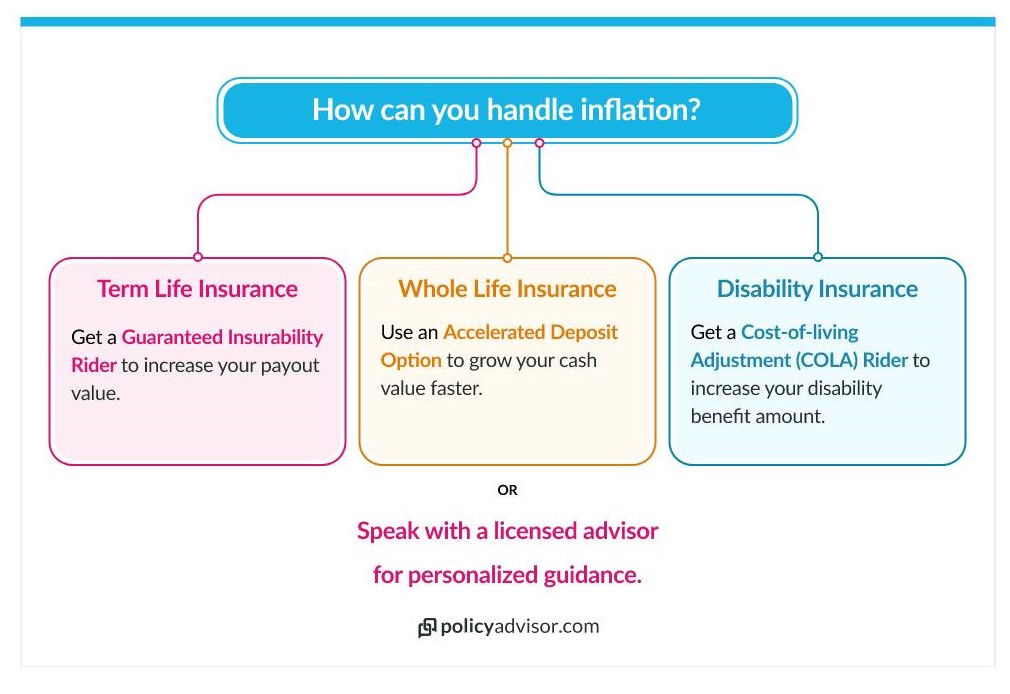 How can you handle inflation?

Term Life Insurance

Get a Guaranteed Insurability Rider to increase your payout value.

Whole Life Insurance

Use an Accelerated Deposit Option to grow your cash value faster.

Disability Insurance

Get a Cost-of-living Adjustment (COLA) Rider to increase your disability benefit amount.

OR

Speak with a licensed advisor for personalized guidance.

policyadvisor.com